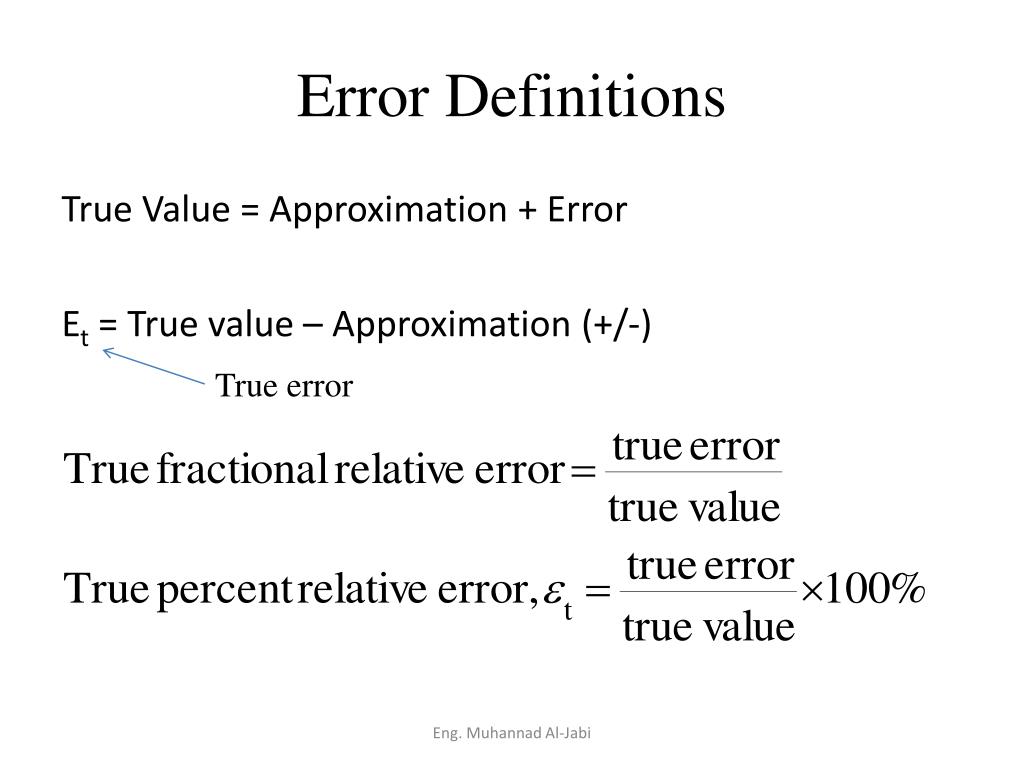 Error Definitions

True Value = Approximation + Error

$E_t$ = True value – Approximation (+/-)

True error

$\text{True fractional relative error} = \frac{\text{true error}}{\text{true value}}$

$\text{True percent relative error}, \varepsilon_t = \frac{\text{true error}}{\text{true value}} \times 100\%$

Eng. Muhannad Al-Jabi